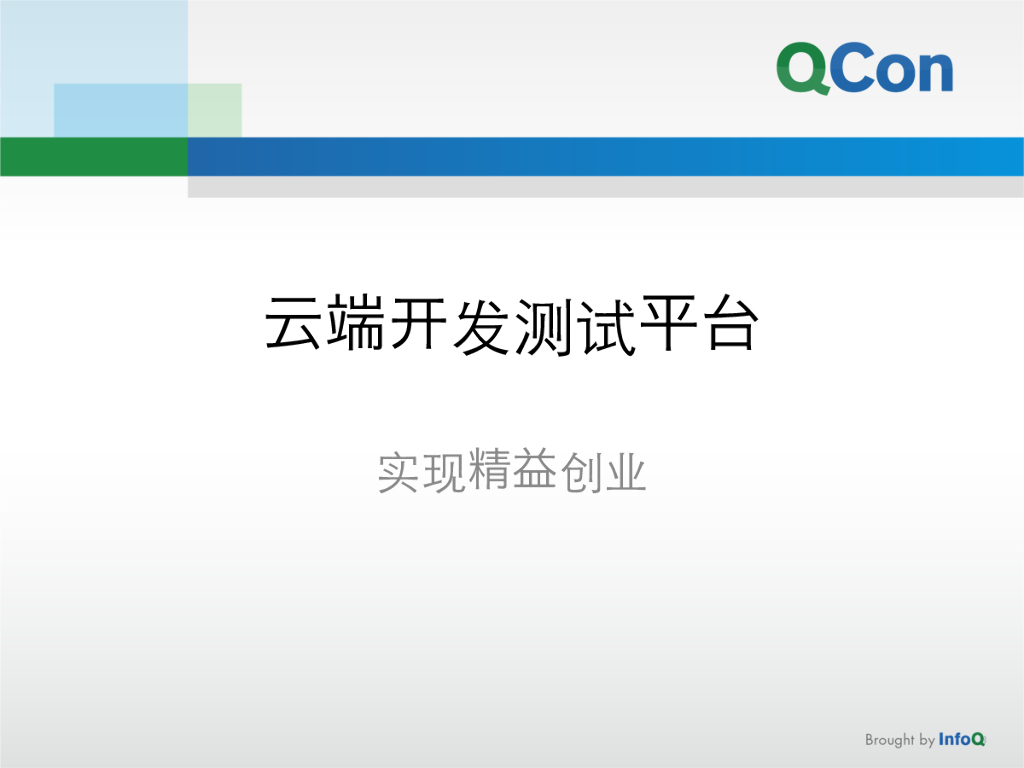 QCon

云端开发测试平台

实现精益创业

Brought by InfoQ